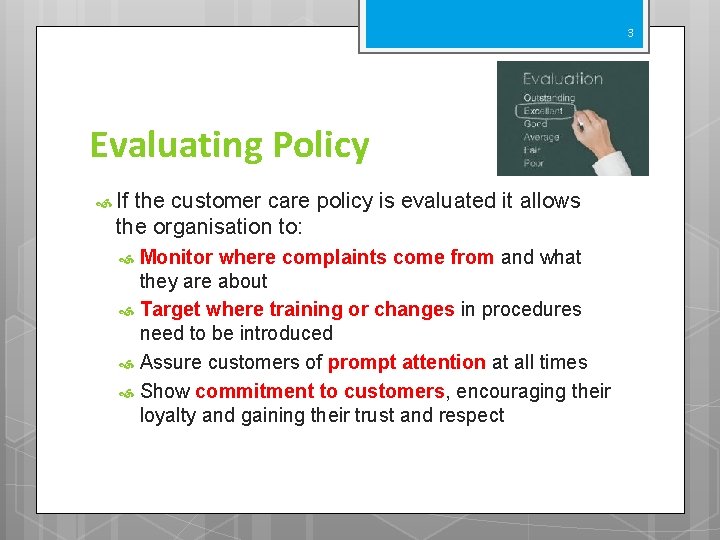 3

Evaluation
Outstanding
Excellent
Good
Average
Fair
Poor

Evaluating Policy

If the customer care policy is evaluated it allows the organisation to:

Monitor where complaints come from and what they are about

Target where training or changes in procedures need to be introduced

Assure customers of prompt attention at all times

Show commitment to customers, encouraging their loyalty and gaining their trust and respect